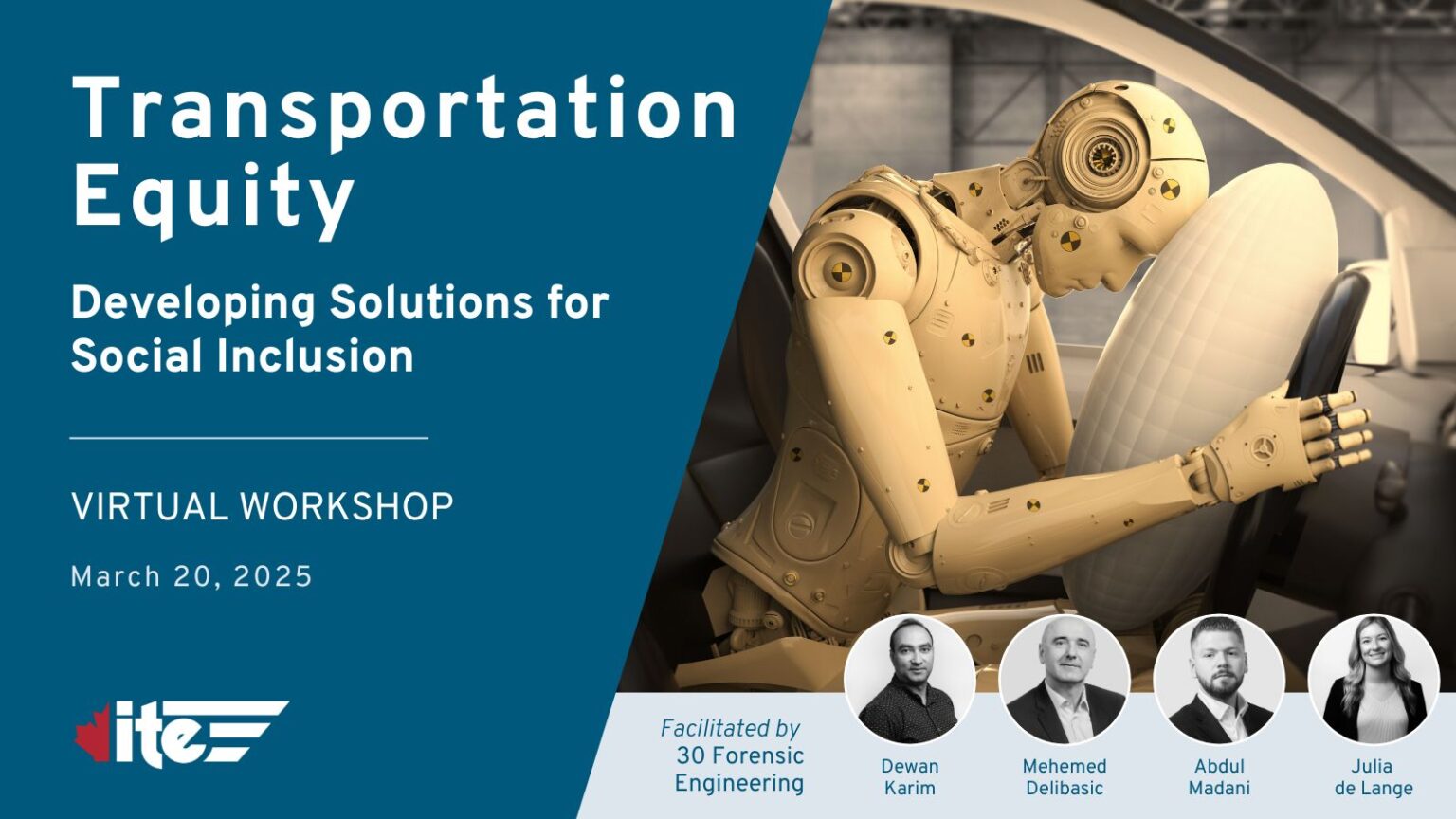 Transportation Equity

Developing Solutions for Social Inclusion

VIRTUAL WORKSHOP

March 20, 2025

ite

Facilitated by
30 Forensic Engineering

Dewan Karim

Mehemed Delibasic

Abdul Madani

Julia de Lange